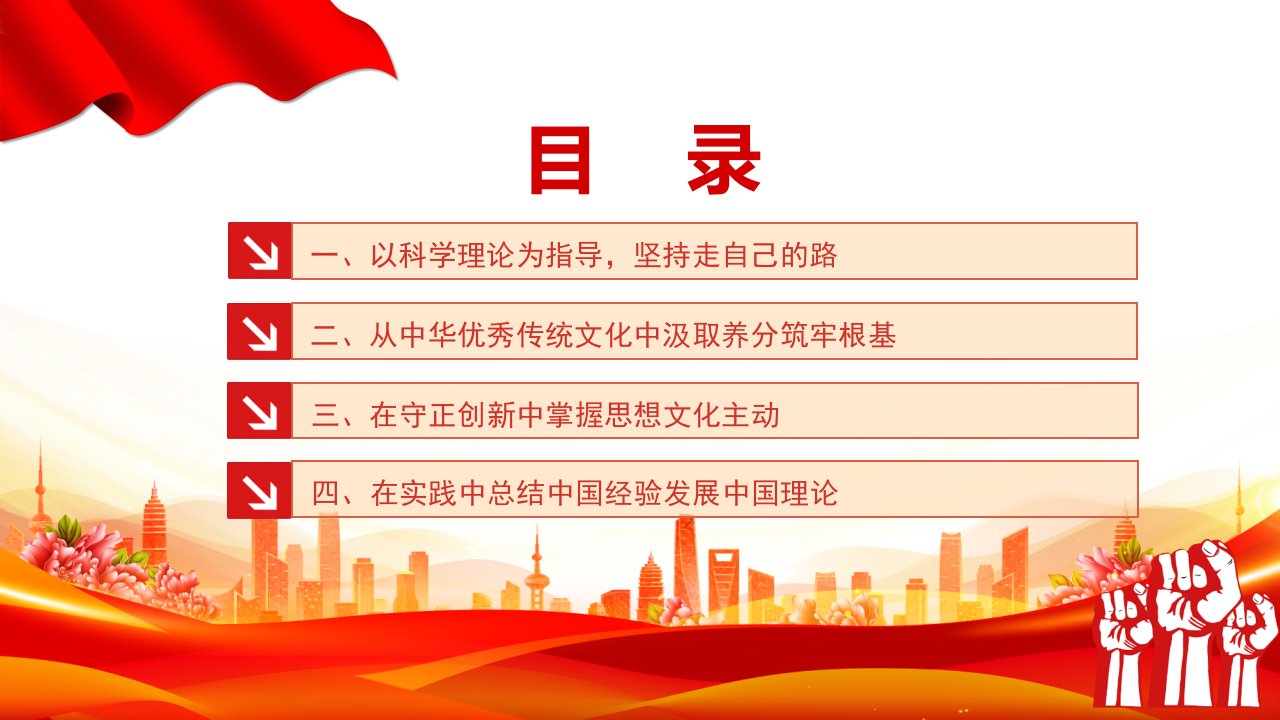 目　录

一、以科学理论为指导，坚持走自己的路

二、从中华优秀传统文化中汲取养分筑牢根基

三、在守正创新中掌握思想文化主动

四、在实践中总结中国经验发展中国理论